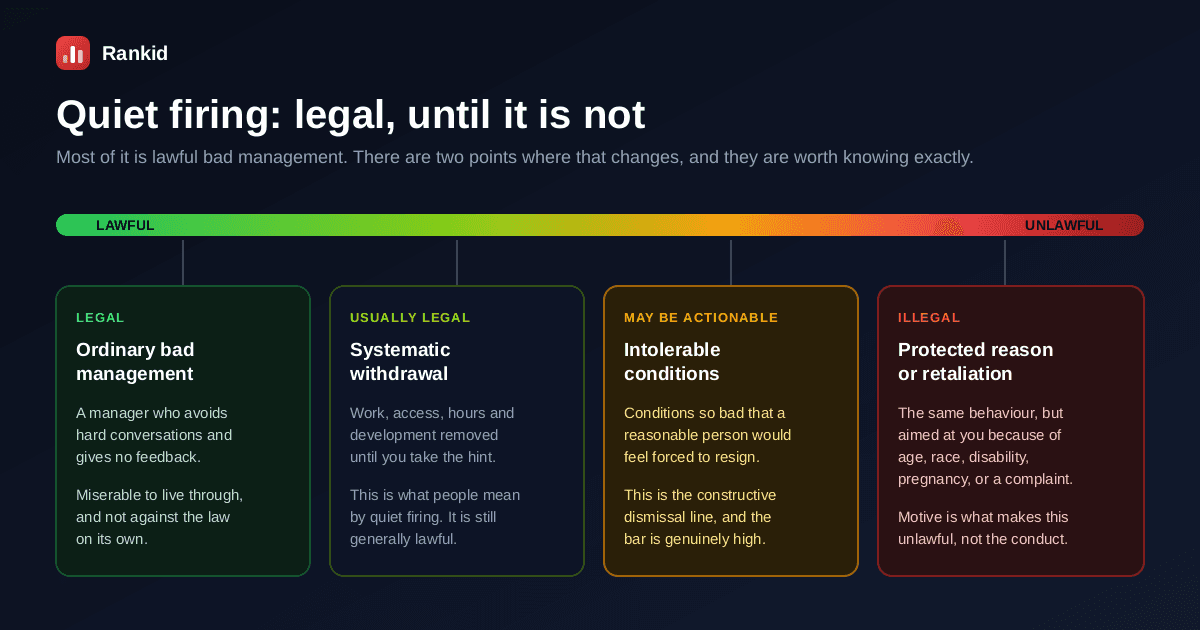 Rankid

Quiet firing: legal, until it is not

Most of it is lawful bad management. There are two points where that changes, and they are worth knowing exactly.

LAWFUL

UNLAWFUL

LEGAL

Ordinary bad management

A manager who avoids hard conversations and gives no feedback.

Miserable to live through, and not against the law on its own.

USUALLY LEGAL

Systematic withdrawal

Work, access, hours and development removed until you take the hint.

This is what people mean by quiet firing. It is still generally lawful.

MAY BE ACTIONABLE

Intolerable conditions

Conditions so bad that a reasonable person would feel forced to resign.

This is the constructive dismissal line, and the bar is genuinely high.

ILLEGAL

Protected reason or retaliation

The same behaviour, but aimed at you because of age, race, disability, pregnancy, or a complaint.

Motive is what makes this unlawful, not the conduct.